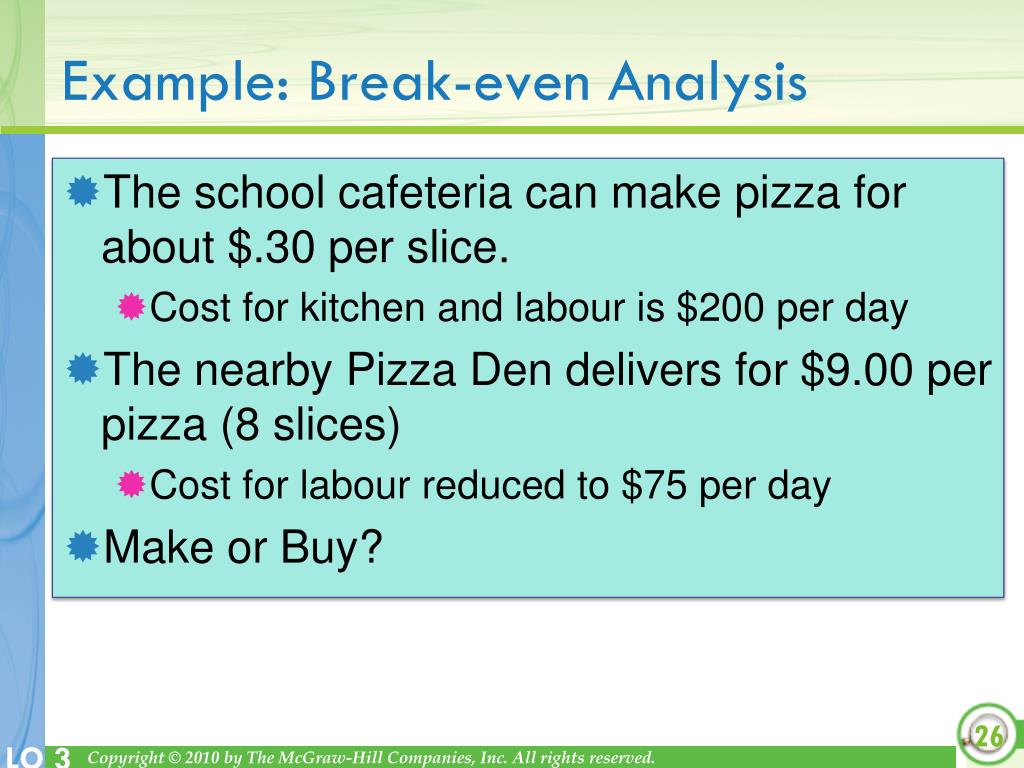 Example: Break-even Analysis

The school cafeteria can make pizza for about \$.30 per slice.

Cost for kitchen and labour is \$200 per day

The nearby Pizza Den delivers for \$9.00 per pizza (8 slices)

Cost for labour reduced to \$75 per day

Make or Buy?

LO 3

Copyright © 2010 by The McGraw-Hill Companies, Inc. All rights reserved.

26